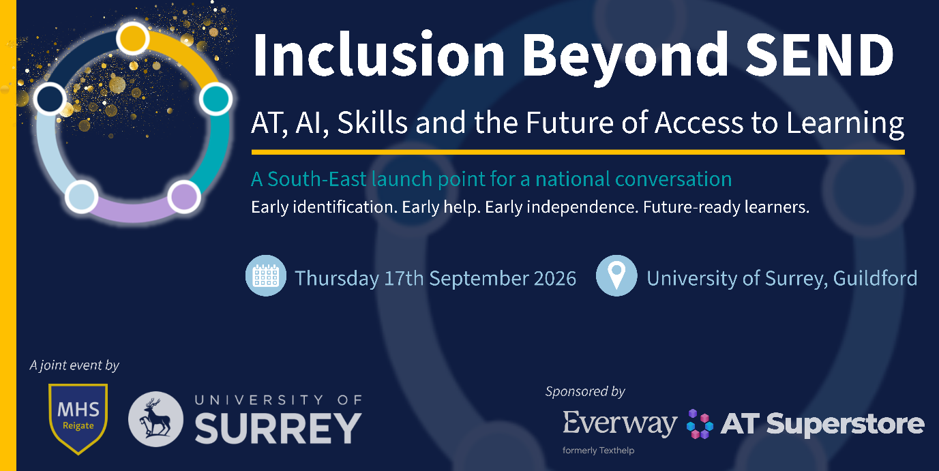 Inclusion Beyond SEND

AT, AI, Skills and the Future of Access to Learning

A South-East launch point for a national conversation

Early identification. Early help. Early independence. Future-ready learners.

Thursday 17th September 2026

University of Surrey, Guildford

A joint event by

MHS Reigate

UNIVERSITY OF SURREY

Sponsored by

Everway formerly Texthelp

AT Superstore